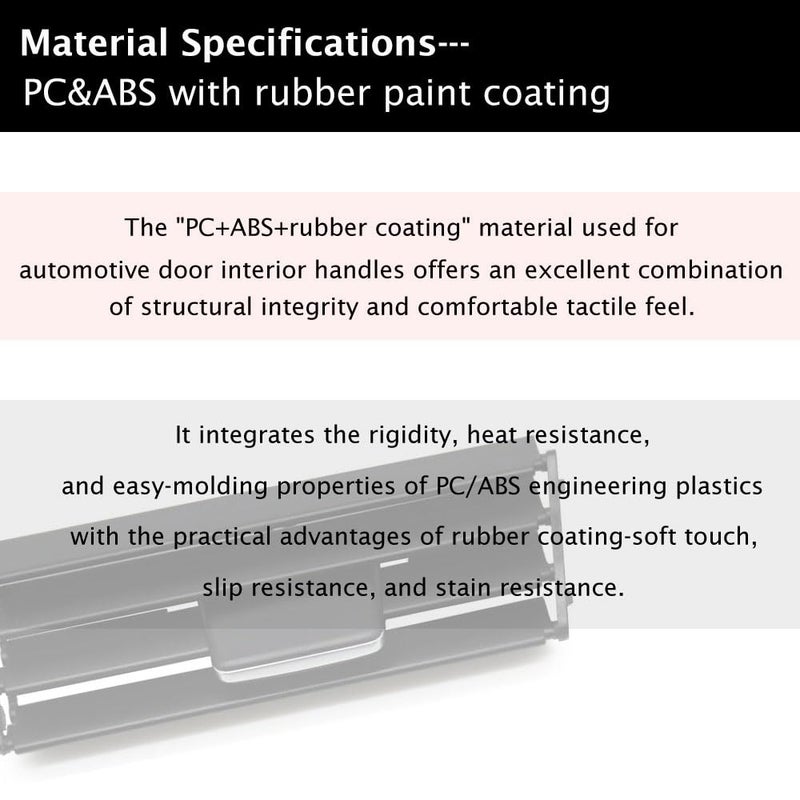 Material Specifications---
PC&ABS with rubber paint coating

The "PC+ABS+rubber coating" material used for automotive door interior handles offers an excellent combination of structural integrity and comfortable tactile feel.

It integrates the rigidity, heat resistance, and easy-molding properties of PC/ABS engineering plastics with the practical advantages of rubber coating-soft touch, slip resistance, and stain resistance.